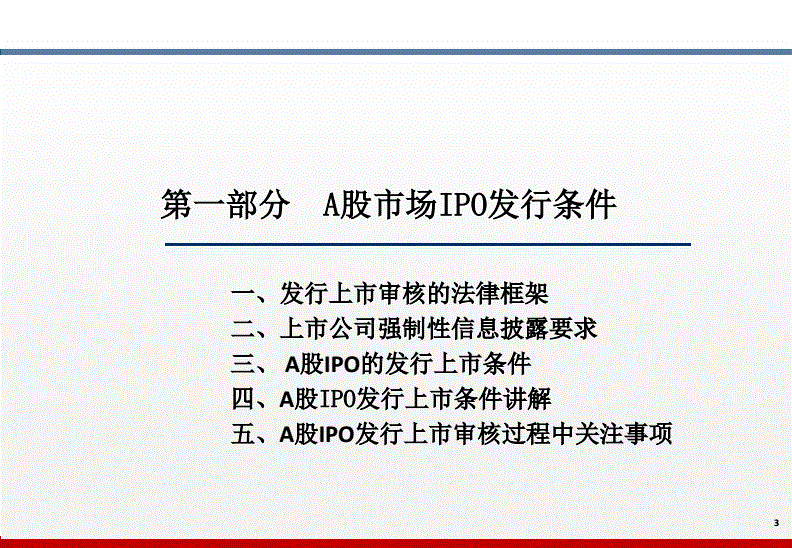 第一部分　A股市场IPO发行条件

一、发行上市审核的法律框架
二、上市公司强制性信息披露要求
三、 A股IPO的发行上市条件
四、A股IPO发行上市条件讲解
五、A股IPO发行上市审核过程中关注事项

3